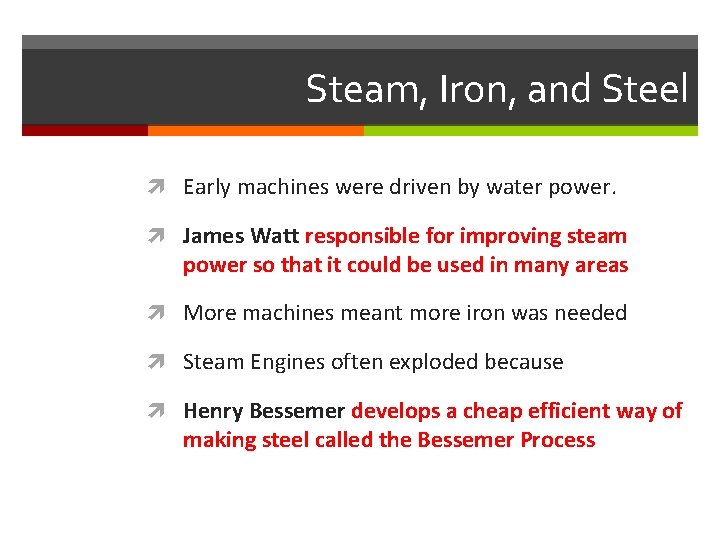 Steam, Iron, and Steel

Early machines were driven by water power.

James Watt responsible for improving steam power so that it could be used in many areas

More machines meant more iron was needed

Steam Engines often exploded because

Henry Bessemer develops a cheap efficient way of making steel called the Bessemer Process